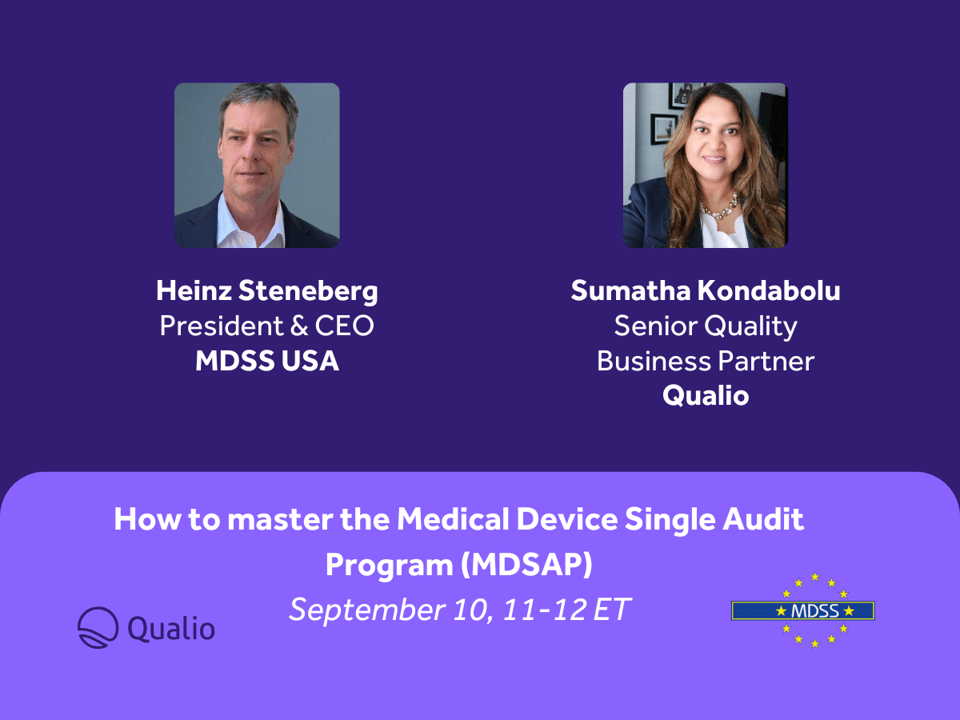 Heinz Steneberg
President & CEO
MDSS USA

Sumatha Kondabolu
Senior Quality Business Partner
Qualio

How to master the Medical Device Single Audit Program (MDSAP)
September 10, 11-12 ET

Qualio

MDSS